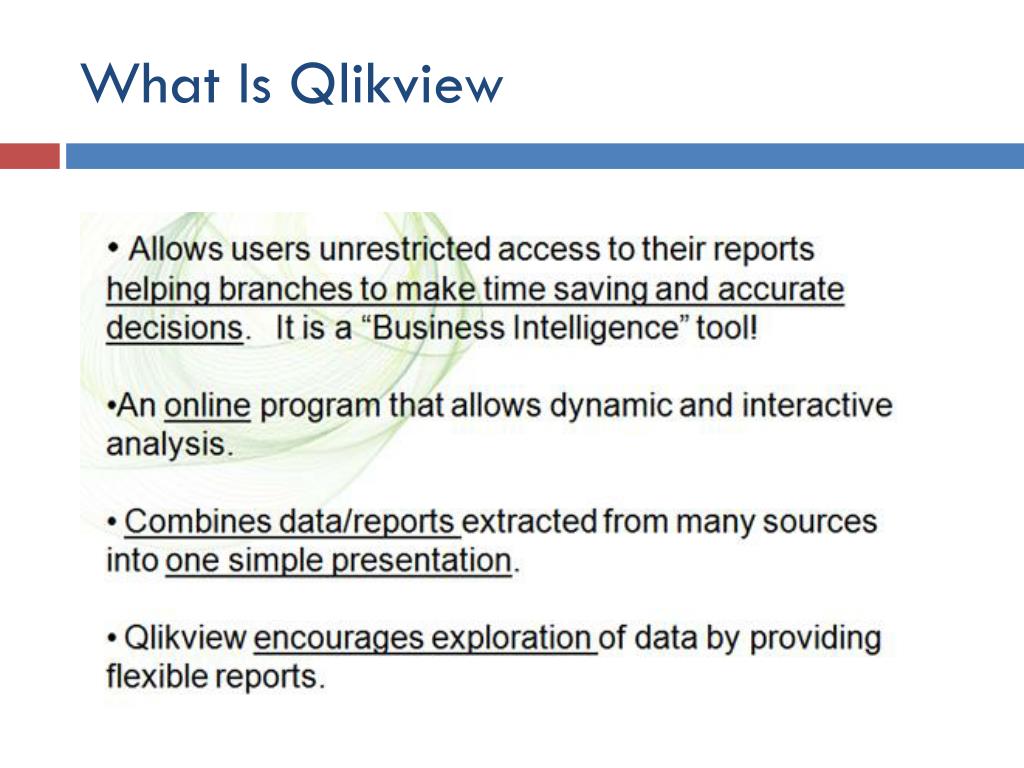 What Is Qlikview

• Allows users unrestricted access to their reports helping branches to make time saving and accurate decisions. It is a “Business Intelligence” tool!

•An online program that allows dynamic and interactive analysis.

• Combines data/reports extracted from many sources into one simple presentation.

• Qlikview encourages exploration of data by providing flexible reports.